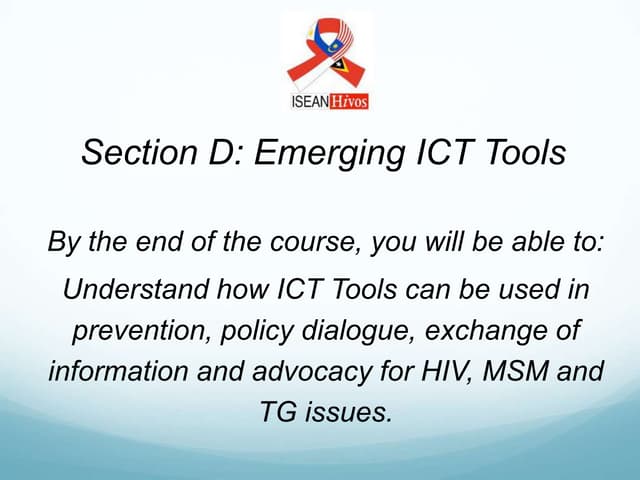 ISEAN Hivos

Section D: Emerging ICT Tools

By the end of the course, you will be able to:

Understand how ICT Tools can be used in prevention, policy dialogue, exchange of information and advocacy for HIV, MSM and TG issues.